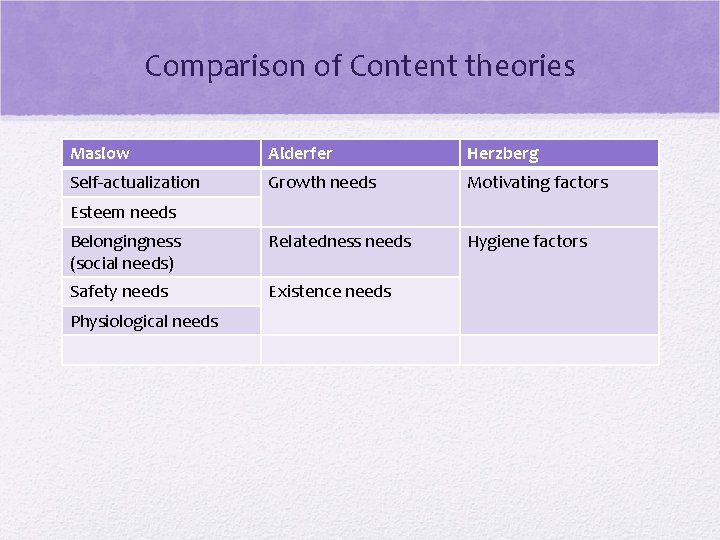 Comparison of Content theories

| Maslow | Alderfer | Herzberg |
|---|---|---|
| Self-actualization | Growth needs | Motivating factors |
| Esteem needs | | |
| Belongingness (social needs) | Relatedness needs | Hygiene factors |
| Safety needs | Existence needs | |
| Physiological needs | | |
| | | |